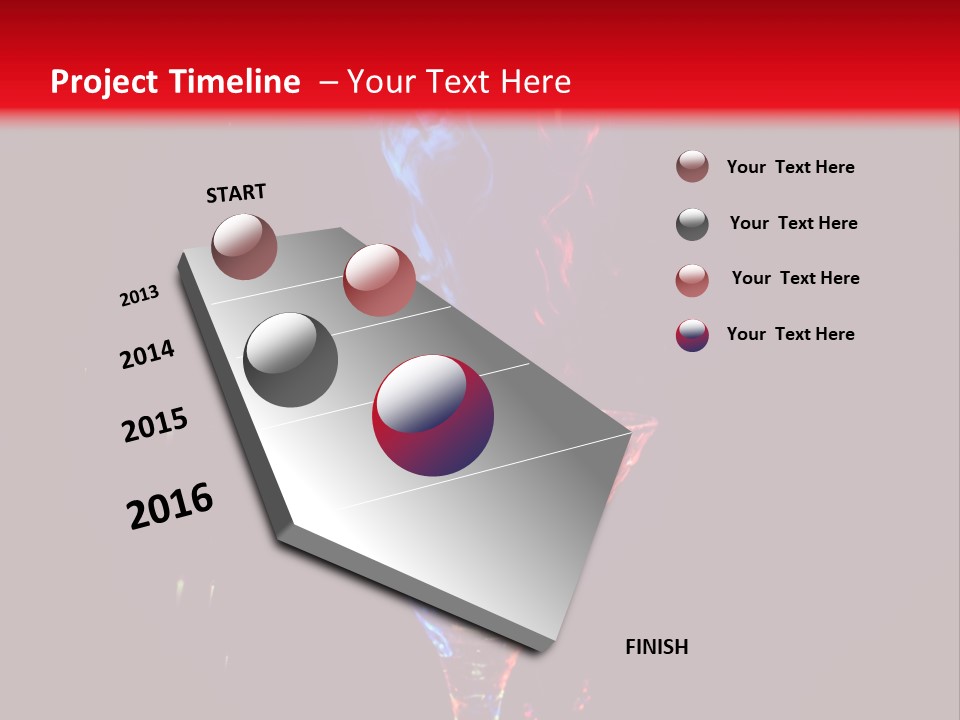 Project Timeline – Your Text Here

START

2013

2014

2015

2016

FINISH

Your Text Here

Your Text Here

Your Text Here

Your Text Here